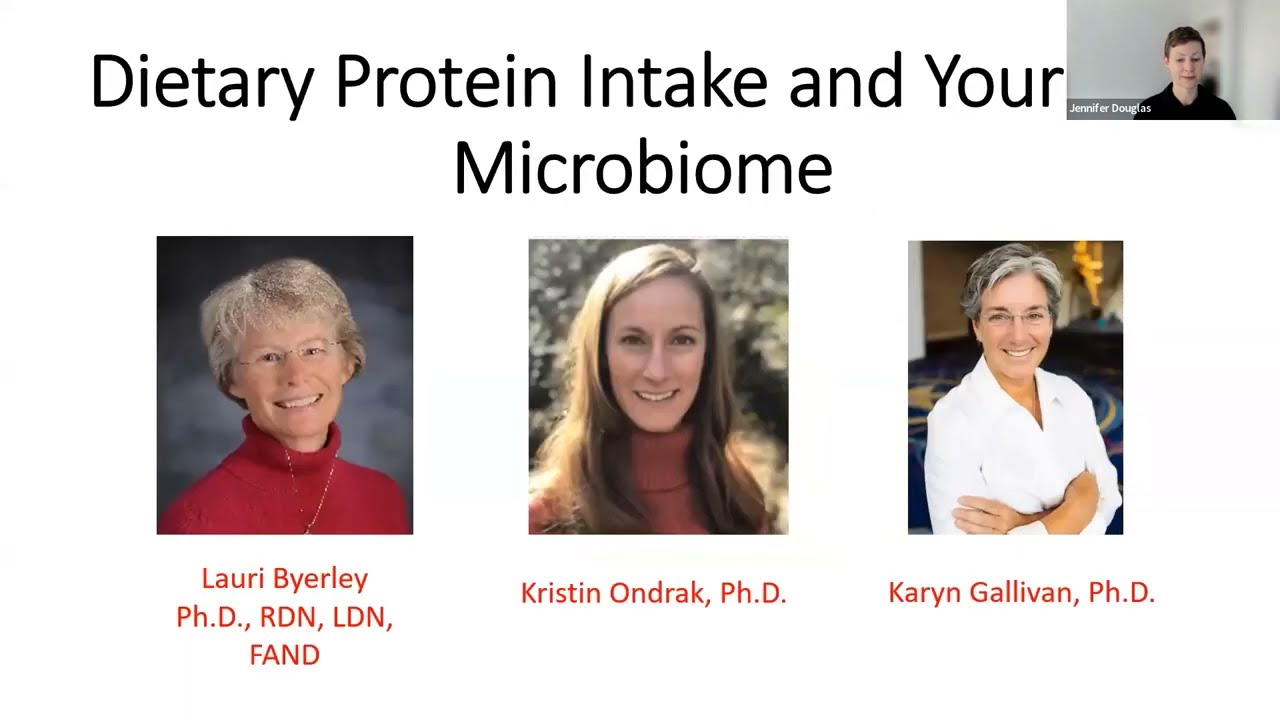 Dietary Protein Intake and Your Microbiome

Jennifer Douglas

Lauri Byerley Ph.D., RDN, LDN, FAND

Kristin Ondrak, Ph.D.

Karyn Gallivan, Ph.D.